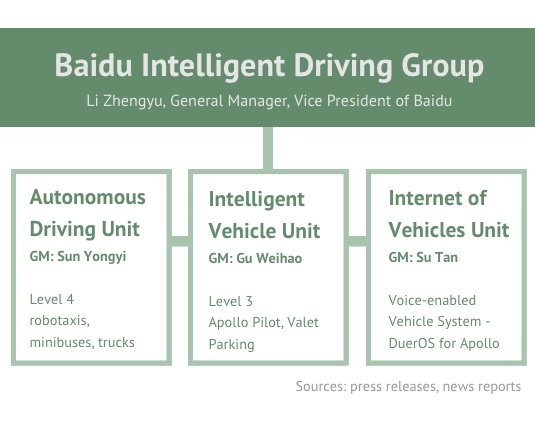 Baidu Intelligent Driving Group

Li Zhengyu, General Manager, Vice President of Baidu

Autonomous Driving Unit

GM: Sun Yongyi

Level 4 robotaxis, minibuses, trucks

Intelligent Vehicle Unit

GM: Gu Weihao

Level 3 Apollo Pilot, Valet Parking

Internet of Vehicles Unit

GM: Su Tan

Voice-enabled Vehicle System - DuerOS for Apollo

Sources: press releases, news reports